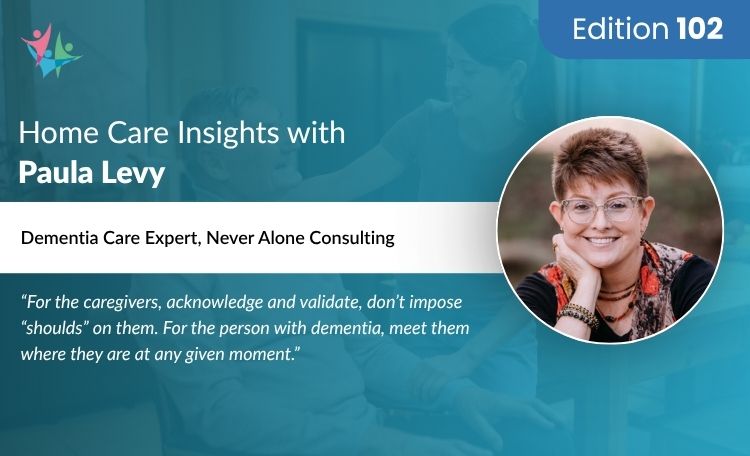 Edition 102

Home Care Insights with
Paula Levy

Dementia Care Expert, Never Alone Consulting

“For the caregivers, acknowledge and validate, don’t impose “shoulds” on them. For the person with dementia, meet them where they are at any given moment.”